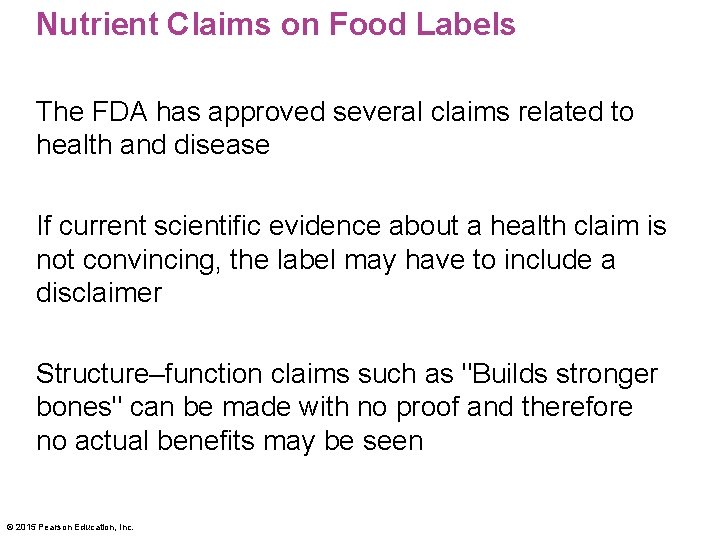 Nutrient Claims on Food Labels

The FDA has approved several claims related to health and disease

If current scientific evidence about a health claim is not convincing, the label may have to include a disclaimer

Structure–function claims such as "Builds stronger bones" can be made with no proof and therefore no actual benefits may be seen

© 2015 Pearson Education, Inc.